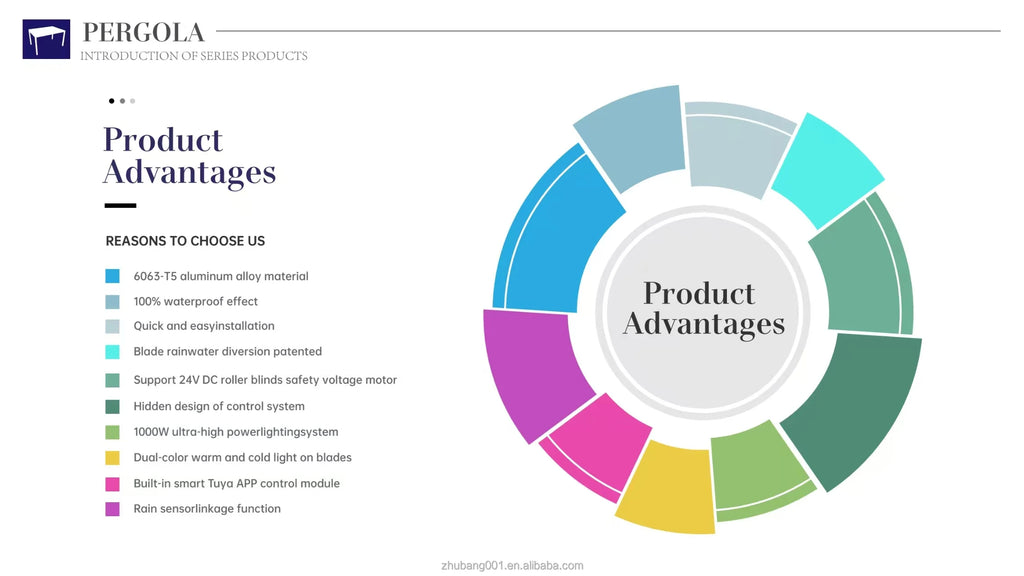 PERGOLA
INTRODUCTION OF SERIES PRODUCTS

Product Advantages

REASONS TO CHOOSE US

6063-T5 aluminum alloy material
100% waterproof effect
Quick and easyinstallation
Blade rainwater diversion patented
Support 24V DC roller blinds safety voltage motor
Hidden design of control system
1000W ultra-high powerlightingsystem
Dual-color warm and cold light on blades
Built-in smart Tuya APP control module
Rain sensorlinkage function

Product Advantages

zhubang001.en.alibaba.com